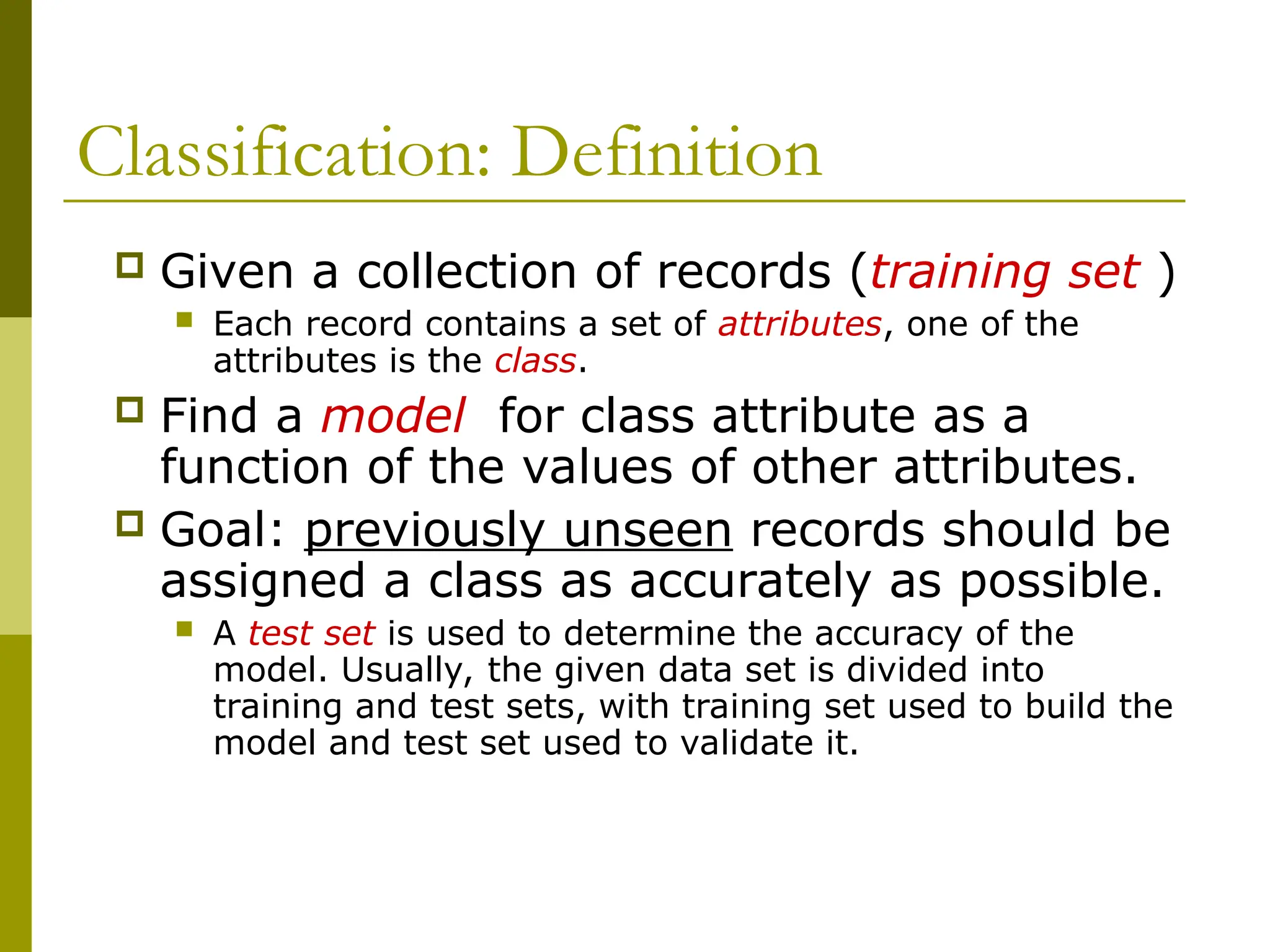 Classification: Definition

Given a collection of records (training set )

Each record contains a set of attributes, one of the attributes is the class.

Find a model for class attribute as a function of the values of other attributes.

Goal: previously unseen records should be assigned a class as accurately as possible.

A test set is used to determine the accuracy of the model. Usually, the given data set is divided into training and test sets, with training set used to build the model and test set used to validate it.